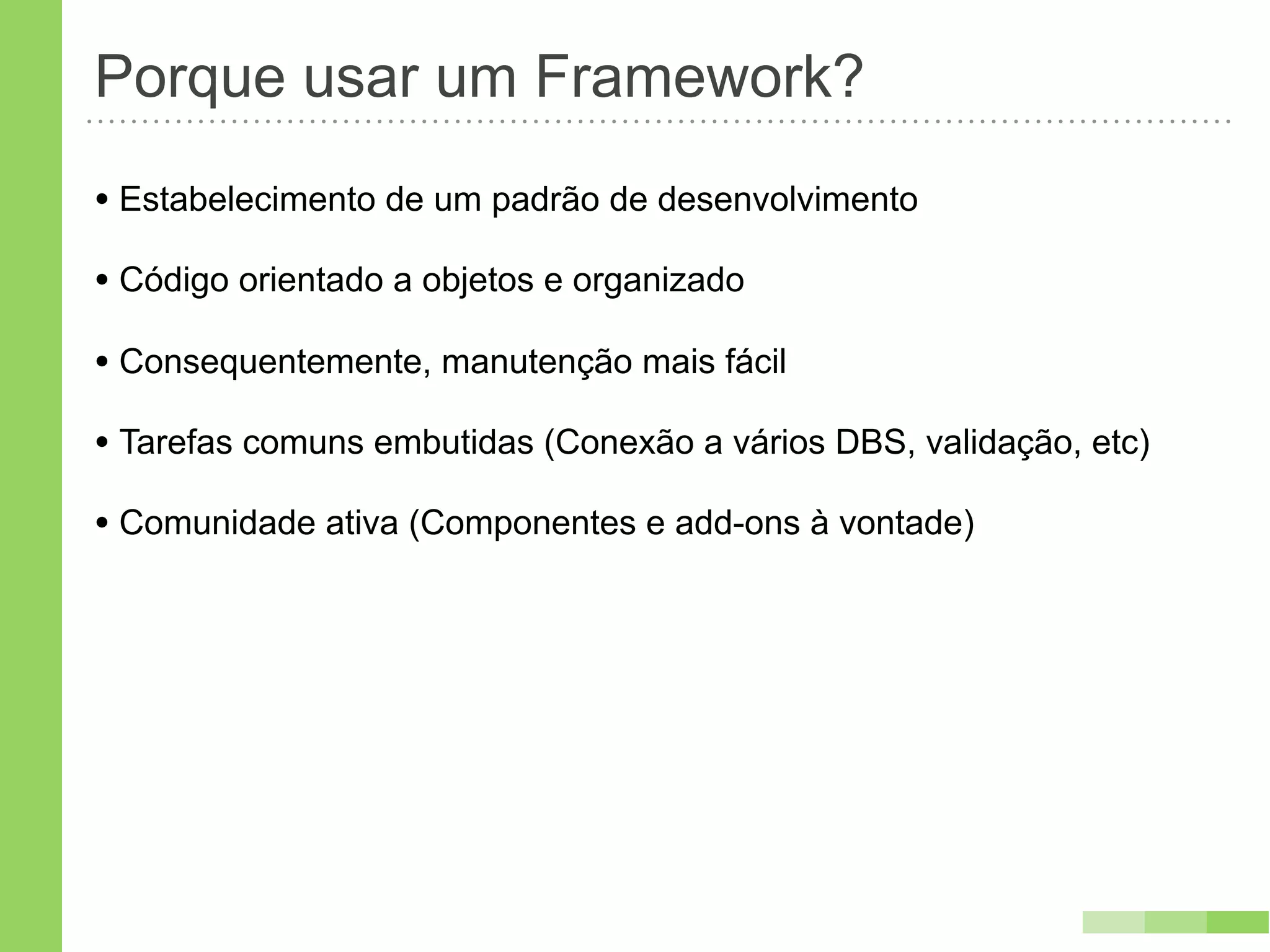 Porque usar um Framework?

• Estabelecimento de um padrão de desenvolvimento

• Código orientado a objetos e organizado

• Consequentemente, manutenção mais fácil

• Tarefas comuns embutidas (Conexão a vários DBS, validação, etc)

• Comunidade ativa (Componentes e add-ons à vontade)